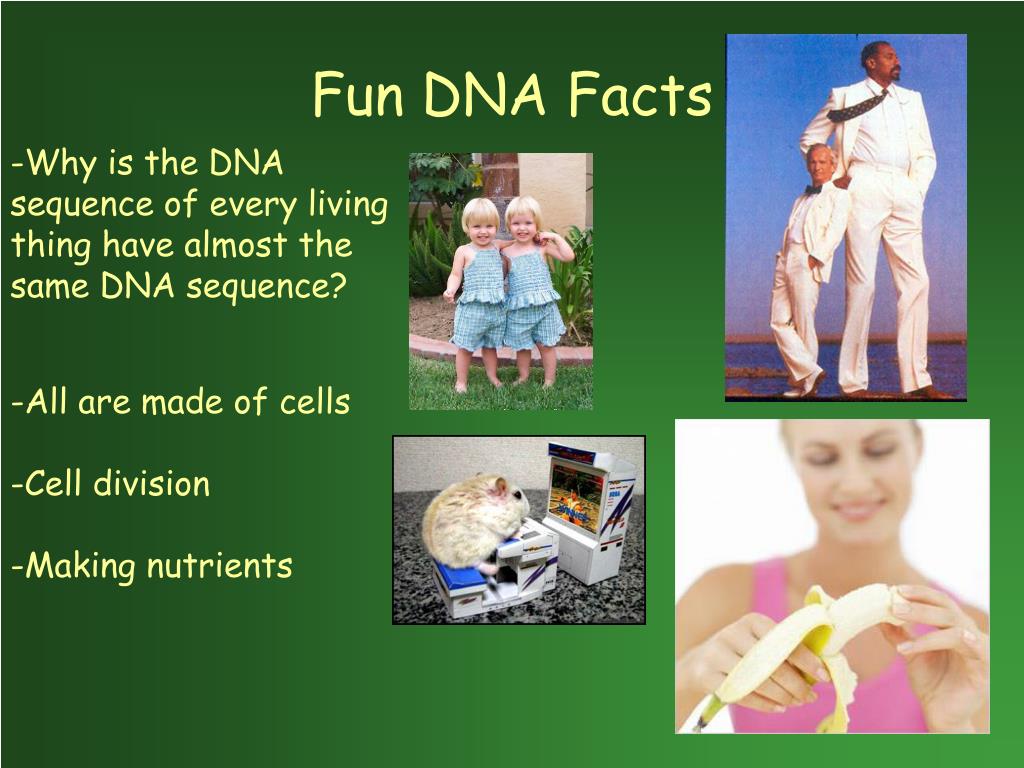 Fun DNA Facts

-Why is the DNA sequence of every living thing have almost the same DNA sequence?

-All are made of cells

-Cell division

-Making nutrients